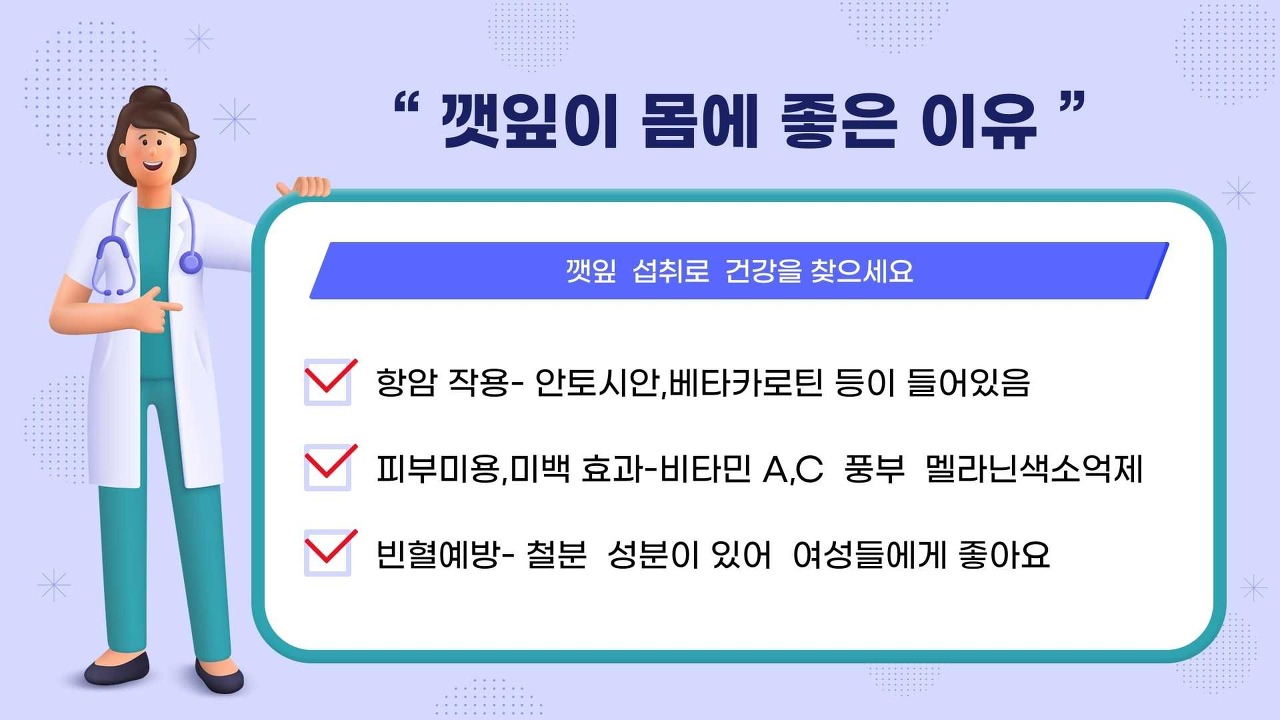 “ 깻잎이 몸에 좋은 이유 ”

깻잎 섭취로 건강을 찾으세요

항암 작용- 안토시안,베타카로틴 등이 들어있음

피부미용,미백 효과-비타민 A,C 풍부 멜라닌색소억제

빈혈예방- 철분 성분이 있어 여성들에게 좋아요